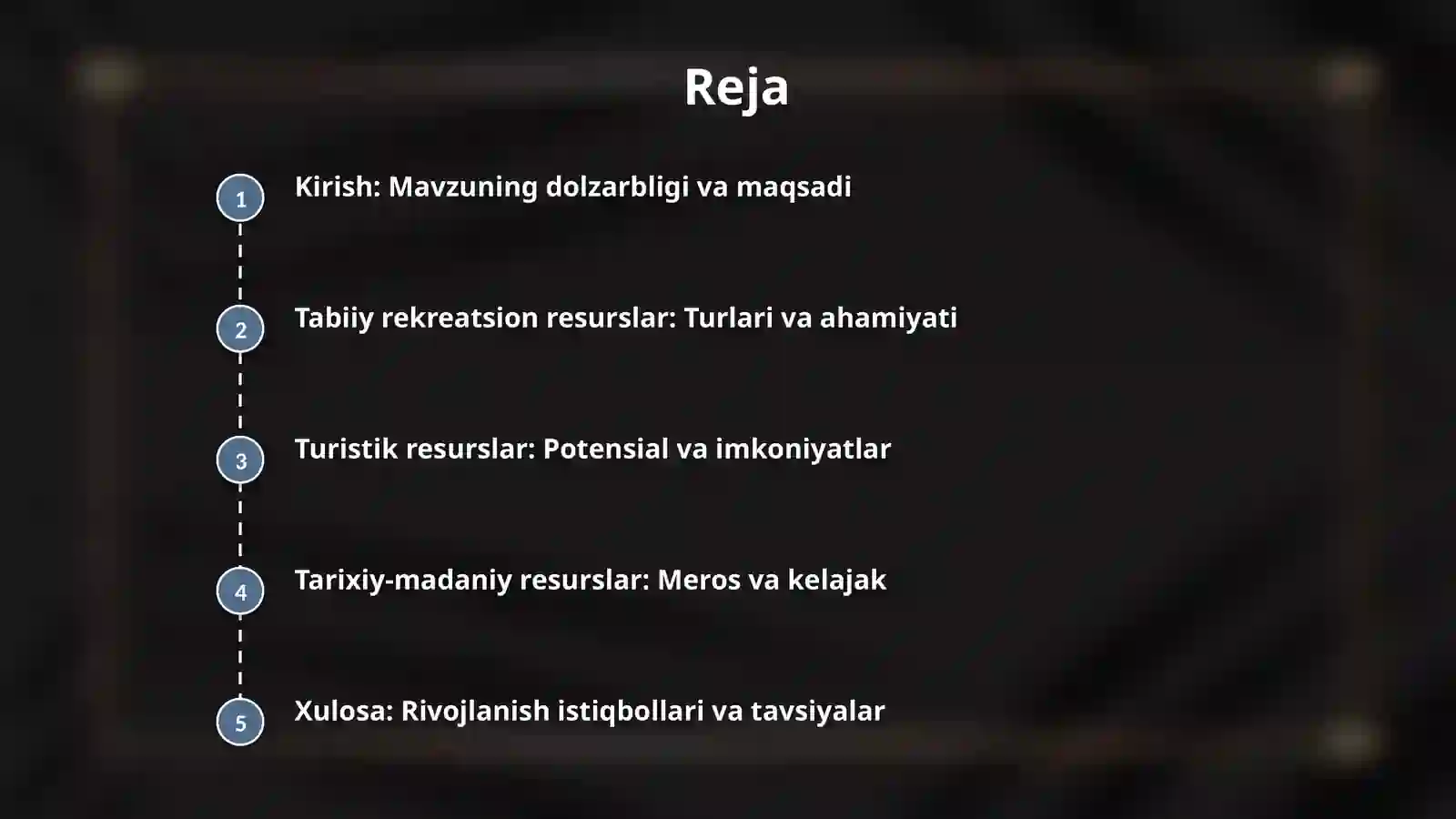 Reja

1 Kirish: Mavzuning dolzarbligi va maqsadi

2 Tabiiy rekreatsion resurslar: Turlari va ahamiyati

3 Turistik resurslar: Potensial va imkoniyatlar

4 Tarixiy-madaniy resurslar: Meros va kelajak

5 Xulosa: Rivojlanish istiqbollari va tavsiyalar